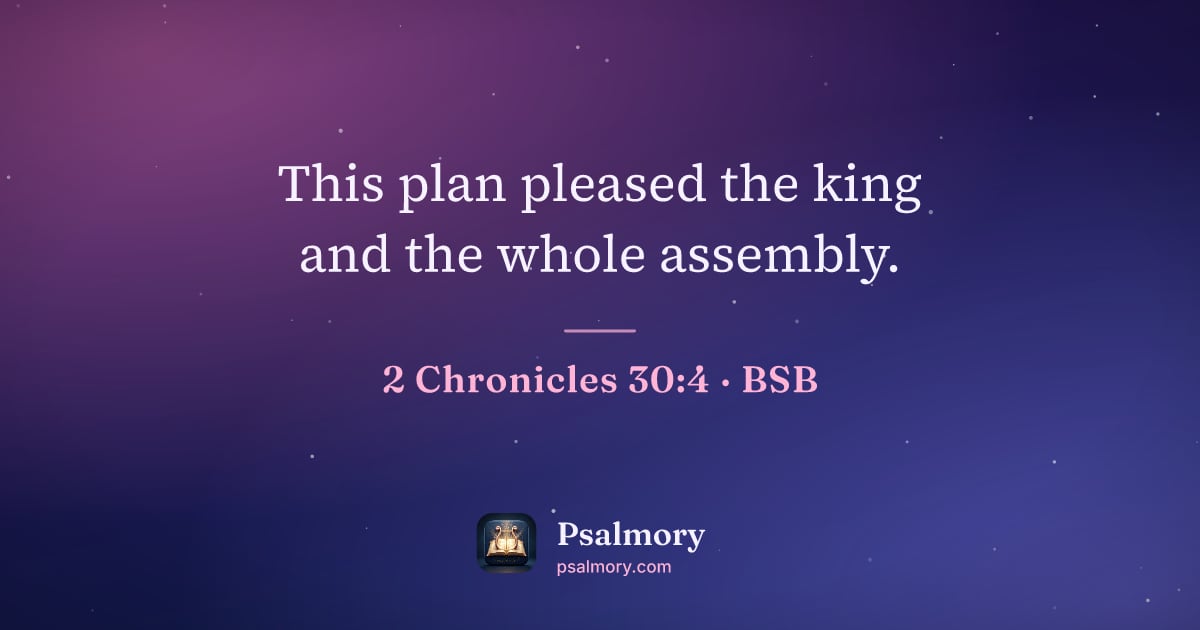 This plan pleased the king and the whole assembly.

2 Chronicles 30:4 · BSB

Psalmory
psalmory.com